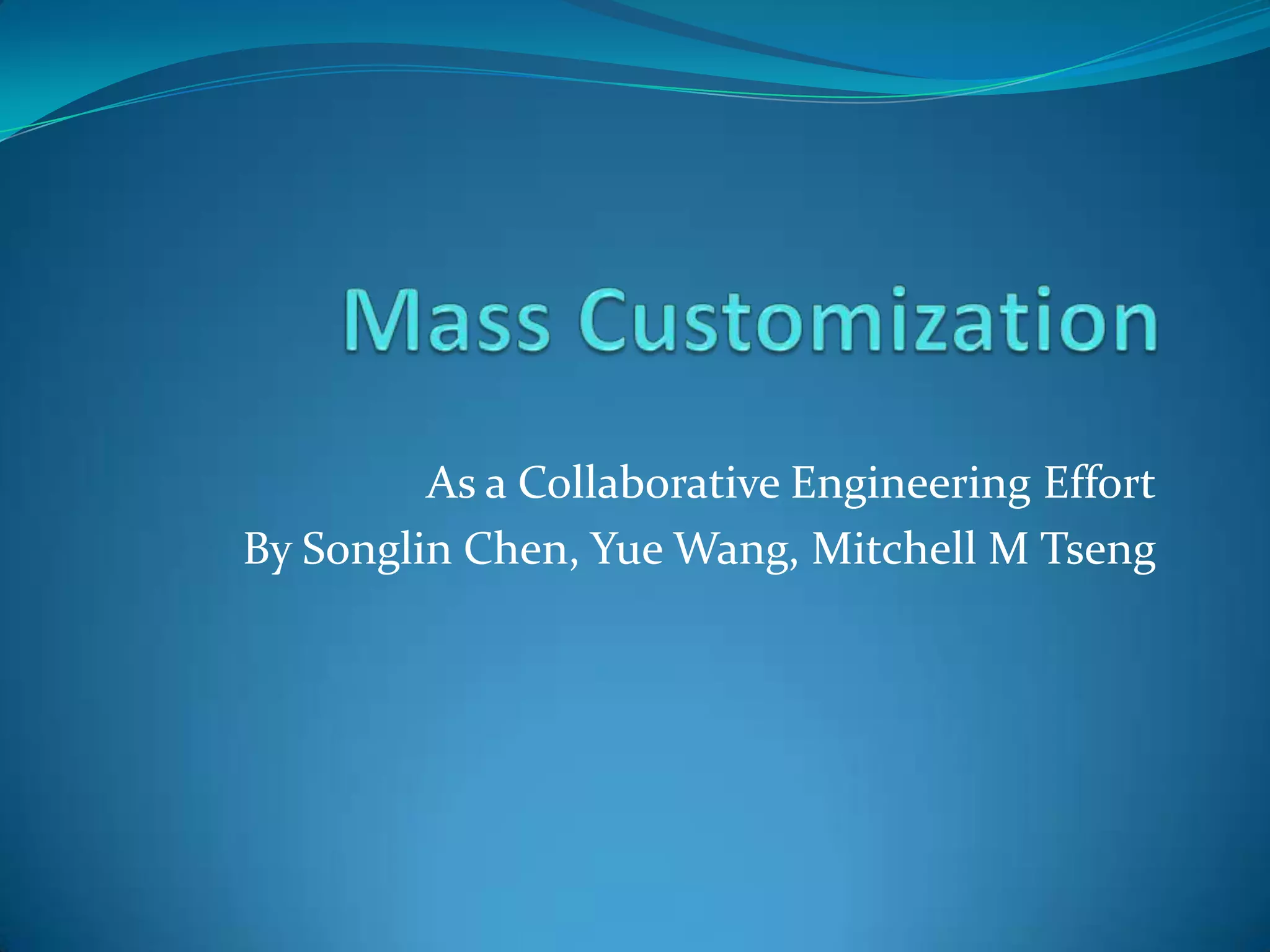 Mass Customization

As a Collaborative Engineering Effort
By Songlin Chen, Yue Wang, Mitchell M Tseng